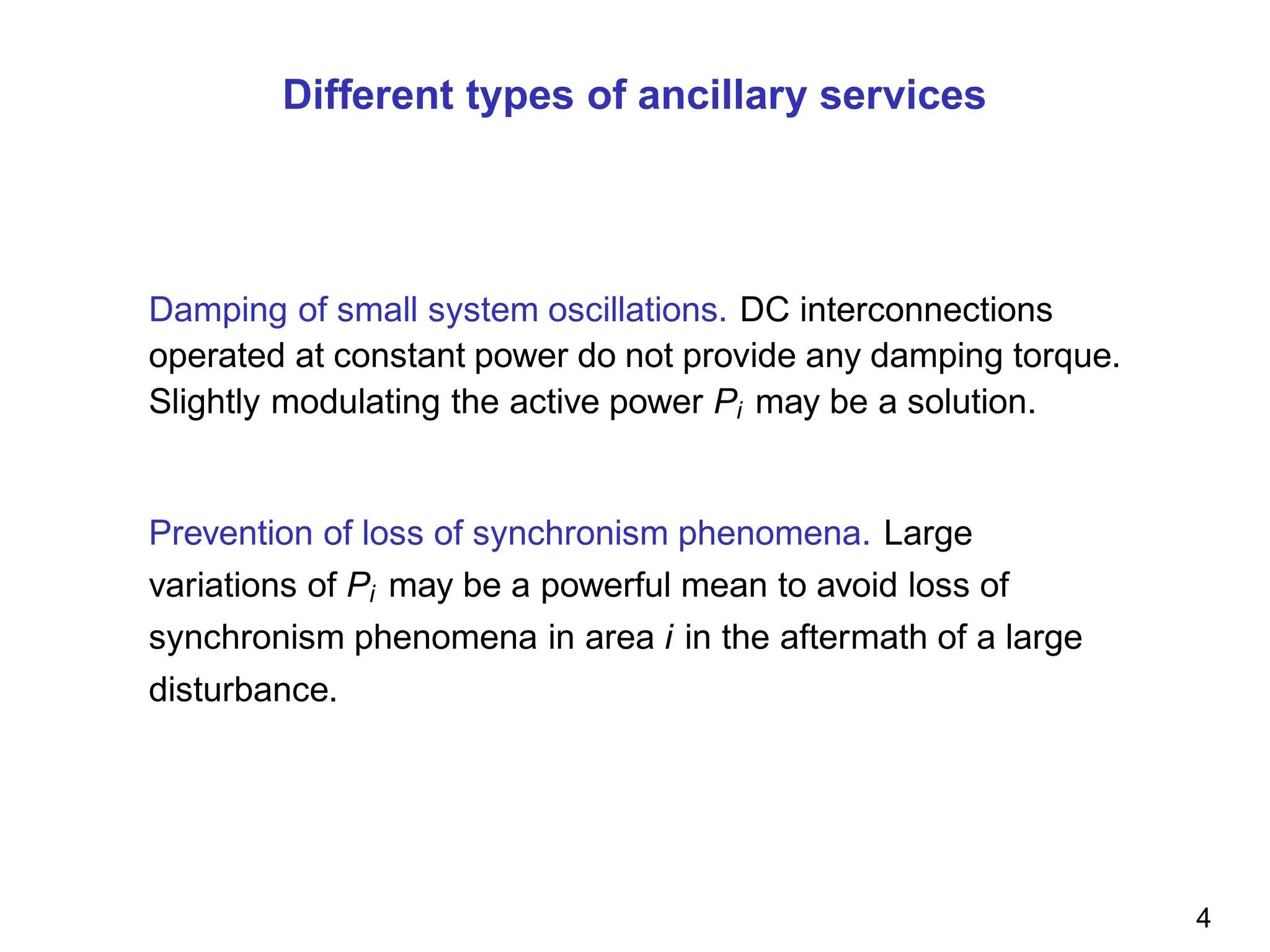 Different types of ancillary services

Damping of small system oscillations. DC interconnections operated at constant power do not provide any damping torque. Slightly modulating the active power $P_i$ may be a solution.

Prevention of loss of synchronism phenomena. Large variations of $P_i$ may be a powerful mean to avoid loss of synchronism phenomena in area $i$ in the aftermath of a large disturbance.

4